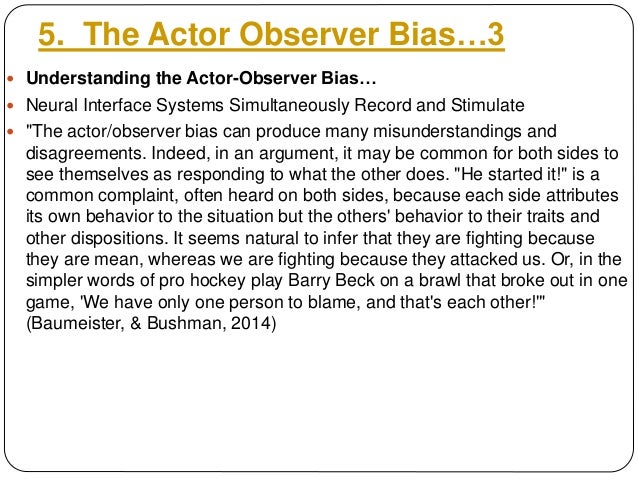 5. The Actor Observer Bias…3

Understanding the Actor-Observer Bias…

Neural Interface Systems Simultaneously Record and Stimulate

"The actor/observer bias can produce many misunderstandings and disagreements. Indeed, in an argument, it may be common for both sides to see themselves as responding to what the other does. "He started it!" is a common complaint, often heard on both sides, because each side attributes its own behavior to the situation but the others' behavior to their traits and other dispositions. It seems natural to infer that they are fighting because they are mean, whereas we are fighting because they attacked us. Or, in the simpler words of pro hockey play Barry Beck on a brawl that broke out in one game, 'We have only one person to blame, and that's each other!'" (Baumeister, & Bushman, 2014)